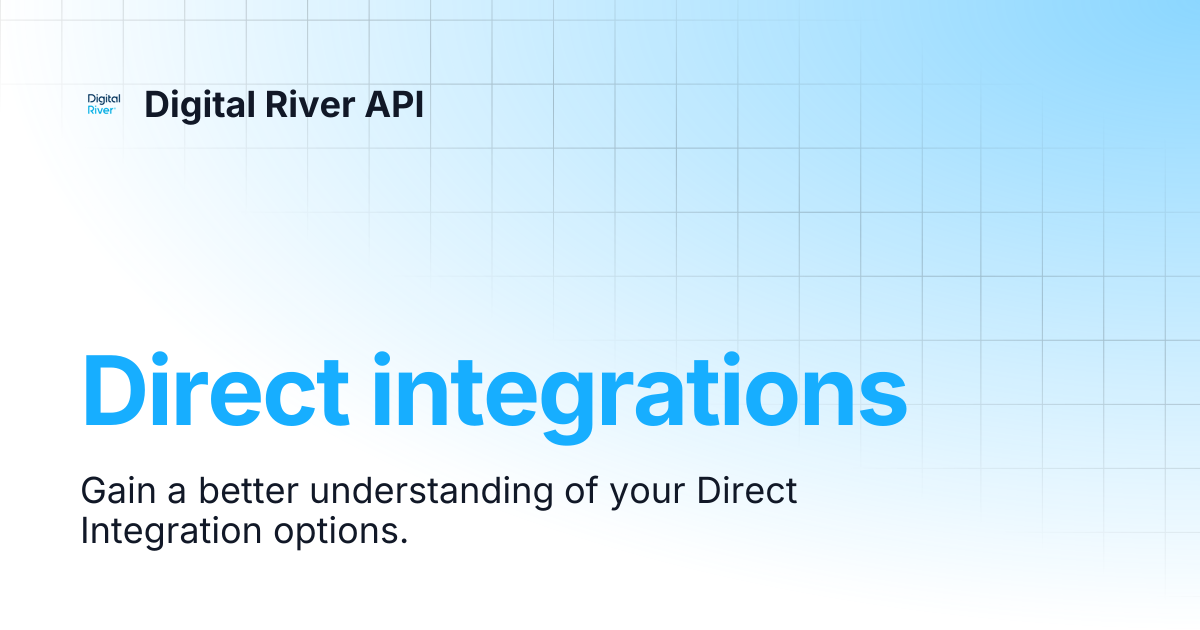 Digital River

Digital River API

Direct integrations

Gain a better understanding of your Direct Integration options.